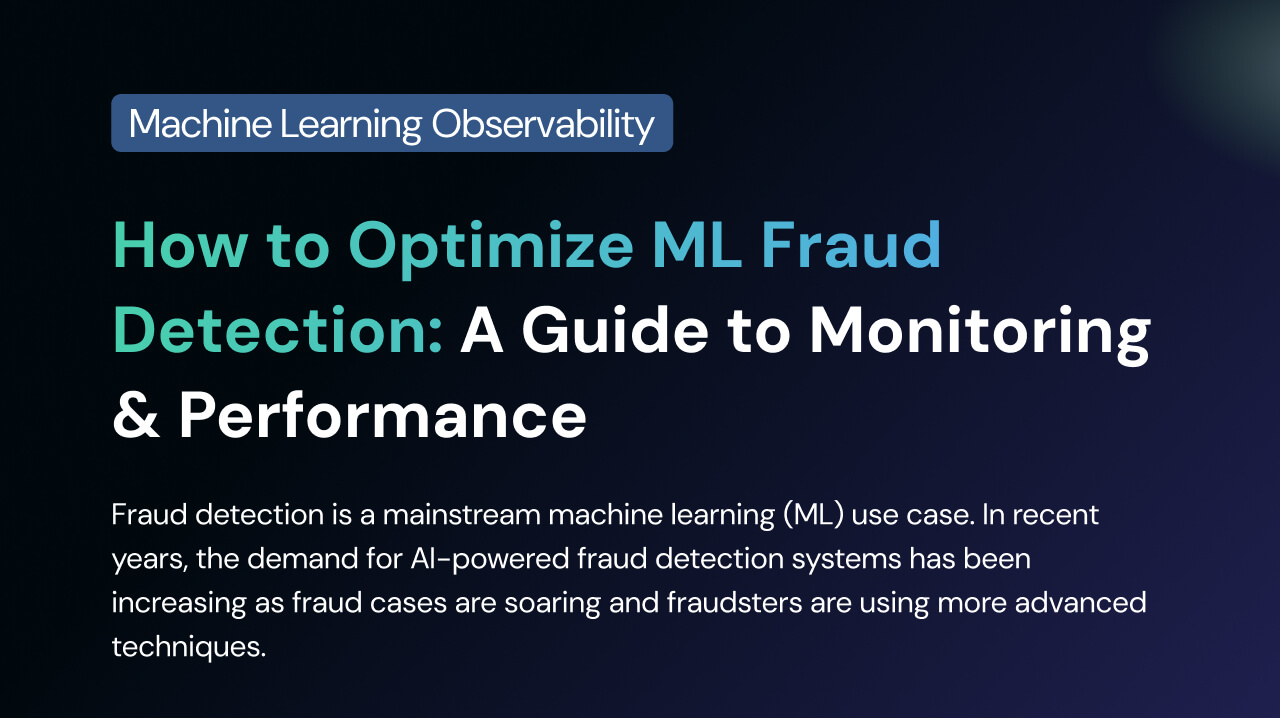 Machine Learning Observability

How to Optimize ML Fraud Detection: A Guide to Monitoring & Performance

Fraud detection is a mainstream machine learning (ML) use case. In recent years, the demand for AI-powered fraud detection systems has been increasing as fraud cases are soaring and fraudsters are using more advanced techniques.